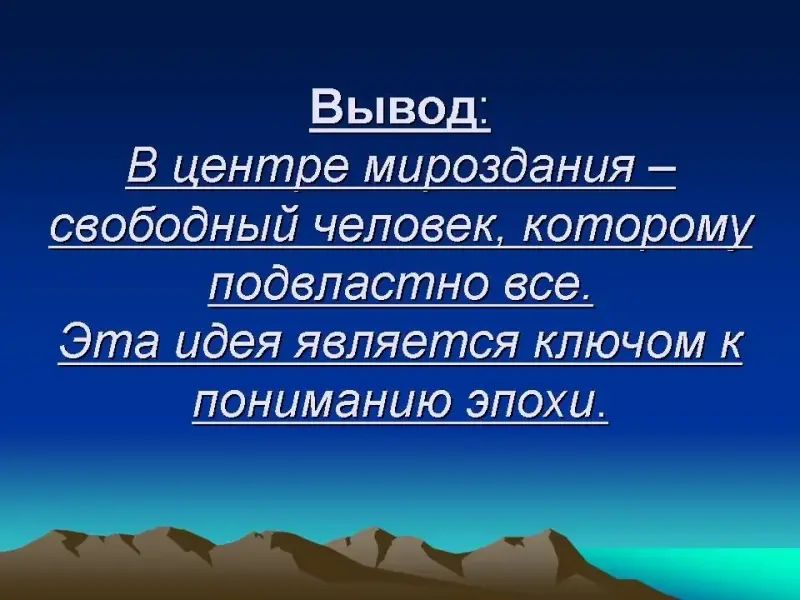 Вывод:
В центре мироздания – свободный человек, которому подвластно все.
Эта идея является ключом к пониманию эпохи.